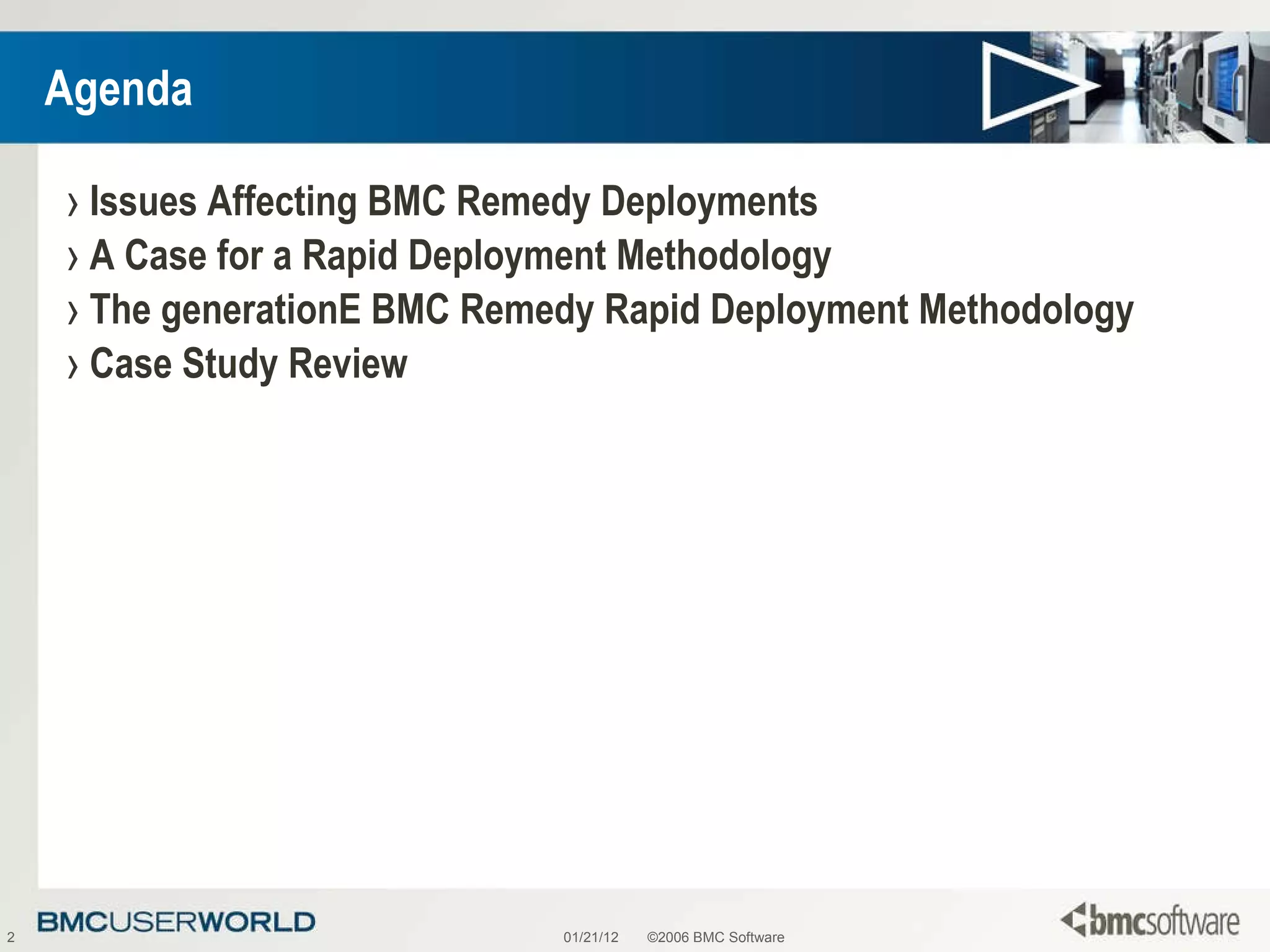 Agenda

› Issues Affecting BMC Remedy Deployments
› A Case for a Rapid Deployment Methodology
› The generationE BMC Remedy Rapid Deployment Methodology
› Case Study Review

2 BMCUSERWORLD 01/21/12 ©2006 BMC Software bmcsoftware